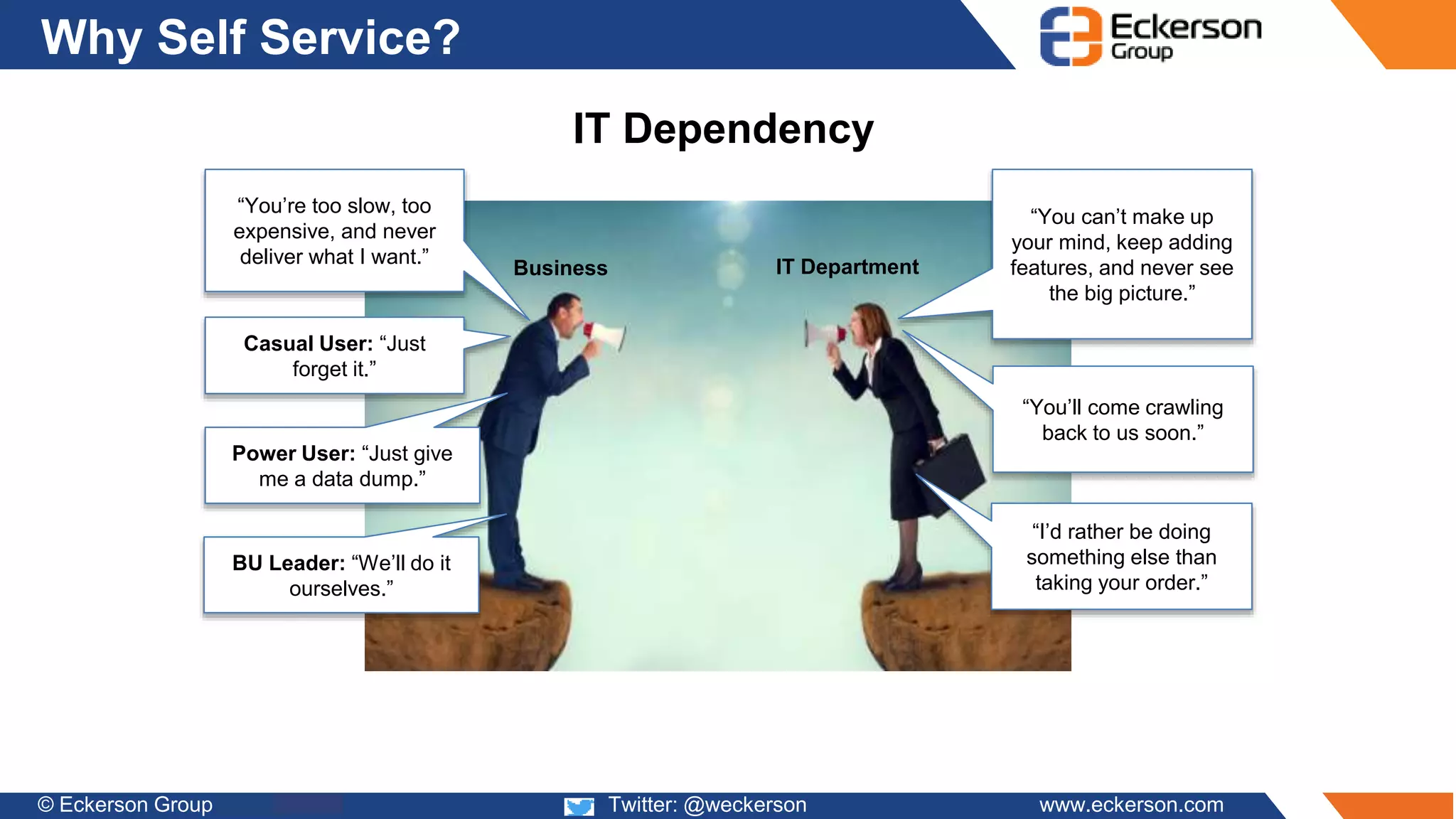 Why Self Service?

Eckerson Group

IT Dependency

“You’re too slow, too expensive, and never deliver what I want.”

Casual User: “Just forget it.”

Power User: “Just give me a data dump.”

BU Leader: “We’ll do it ourselves.”

Business

IT Department

“You can’t make up your mind, keep adding features, and never see the big picture.”

“You’ll come crawling back to us soon.”

“I’d rather be doing something else than taking your order.”

© Eckerson Group

Twitter: @weckerson

www.eckerson.com